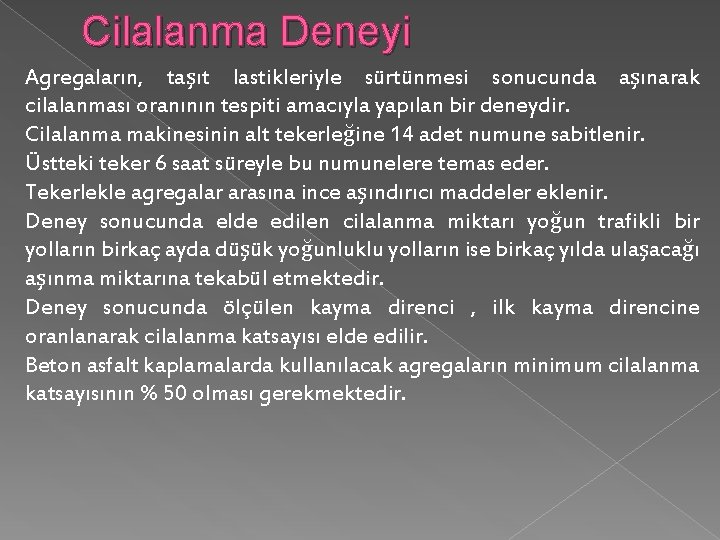 Cilalanma Deneyi

Agregaların, taşıt lastikleriyle sürtünmesi sonucunda aşınarak cilalanması oranının tespiti amacıyla yapılan bir deneydir.

Cilalanma makinesinin alt tekerleğine 14 adet numune sabitlenir.

Üstteki teker 6 saat süreyle bu numunelere temas eder.

Tekerlekle agregalar arasına ince aşındırıcı maddeler eklenir.

Deney sonucunda elde edilen cilalanma miktarı yoğun trafikli bir yolların birkaç ayda düşük yoğunluklu yolların ise birkaç yılda ulaşacağı aşınma miktarına tekabül etmektedir.

Deney sonucunda ölçülen kayma direnci , ilk kayma direncine oranlanarak cilalanma katsayısı elde edilir.

Beton asfalt kaplamalarda kullanılacak agregaların minimum cilalanma katsayısının % 50 olması gerekmektedir.